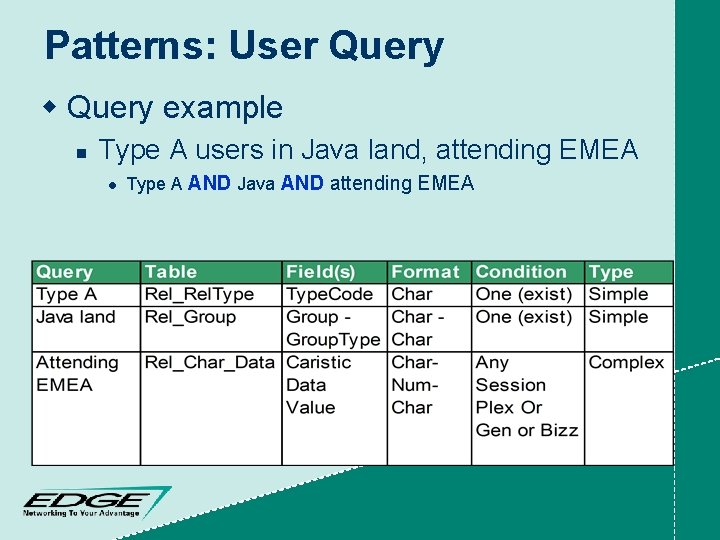 Patterns: User Query

Query example

Type A users in Java land, attending EMEA

Type A AND Java AND attending EMEA

| Query | Table | Field(s) | Format | Condition | Type |
|---|---|---|---|---|---|
| Type A | Rel_RelType | TypeCode | Char | One (exist) | Simple |
| Java land | Rel_Group | Group - GroupType | Char - Char | One (exist) | Simple |
| Attending EMEA | Rel_Char_Data | Caristic Data Value | Char-Num-Char | Any Session Plex Or Gen or Bizz | Complex |

EDGE
Networking To Your Advantage